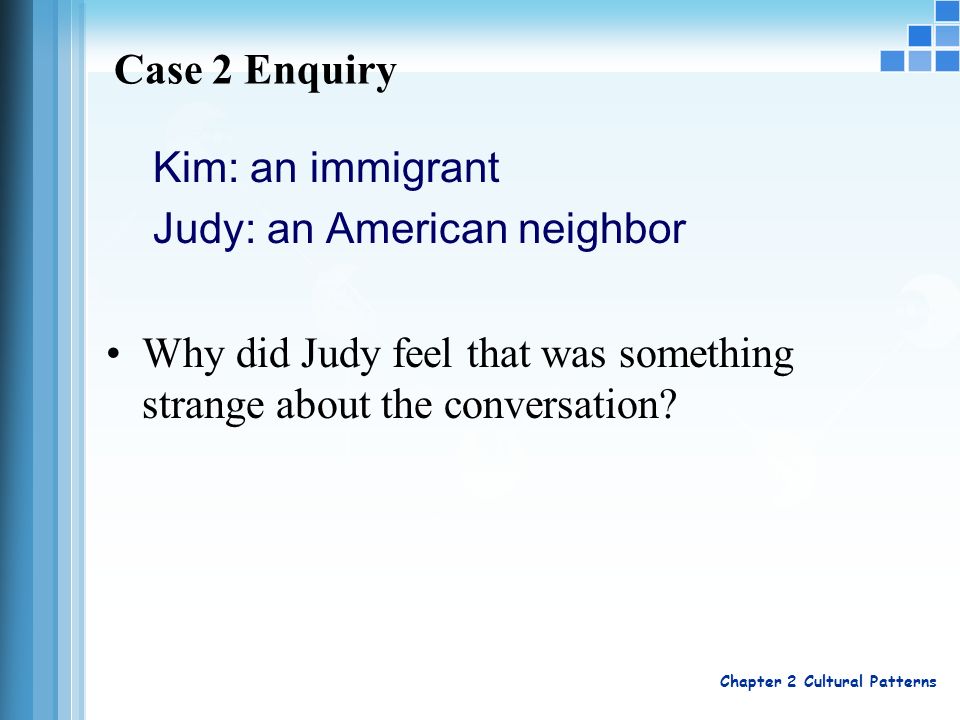 Case 2 Enquiry

Kim: an immigrant
Judy: an American neighbor

• Why did Judy feel that was something strange about the conversation?

Chapter 2 Cultural Patterns